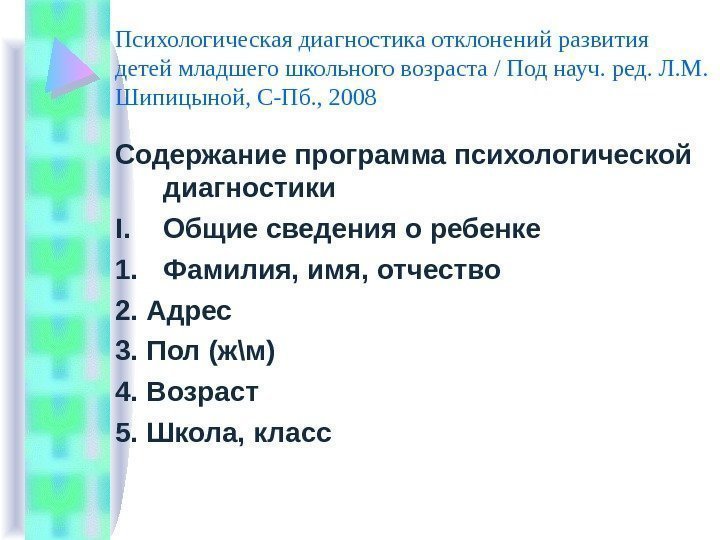 Психологическая диагностика отклонений развития детей младшего школьного возраста / Под науч. ред. Л.М. Шипицыной, С-Пб., 2008

Содержание программа психологической диагностики

I. Общие сведения о ребенке

1. Фамилия, имя, отчество

2. Адрес

3. Пол (ж\м)

4. Возраст

5. Школа, класс